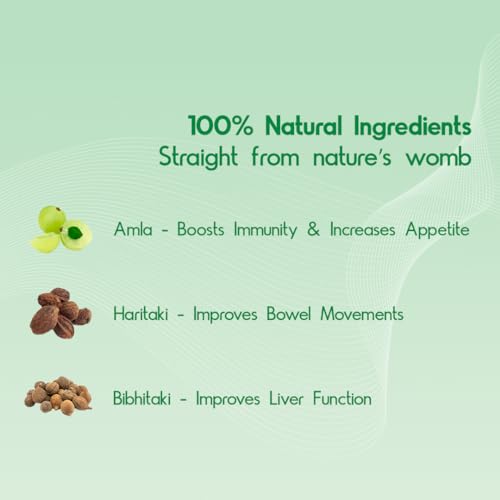 100% Natural Ingredients
Straight from nature's womb

Amla - Boosts Immunity & Increases Appetite

Haritaki - Improves Bowel Movements

Bibhitaki - Improves Liver Function